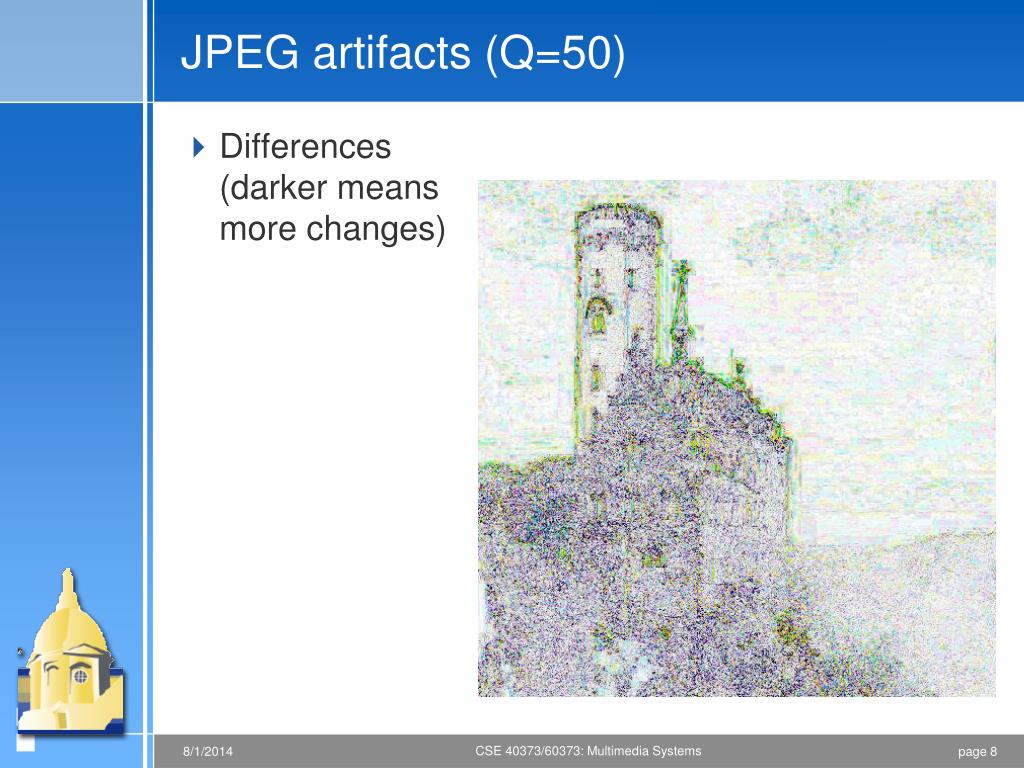 JPEG artifacts (Q=50)

Differences (darker means more changes)

8/1/2014

CSE 40373/60373: Multimedia Systems

page 8